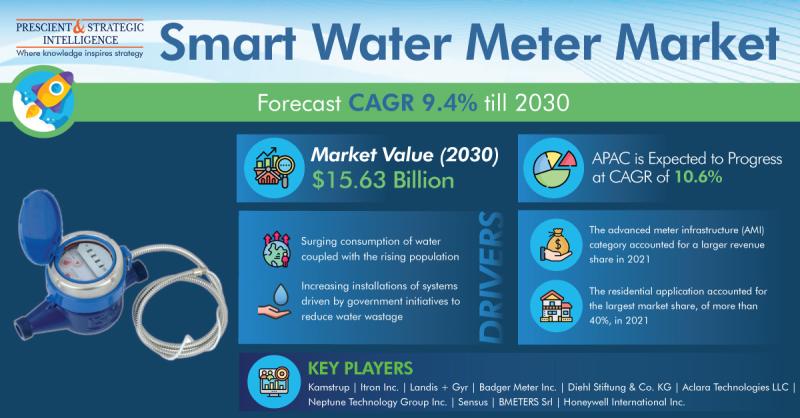 PRESCIENT & STRATEGIC INTELLIGENCE
Where knowledge inspires strategy

Smart Water Meter Market

Forecast CAGR 9.4% till 2030

Market Value (2030)
$15.63 Billion

APAC is Expected to Progress at CAGR of 10.6%

Surging consumption of water coupled with the rising population

Increasing installations of systems driven by government initiatives to reduce water wastage

DRIVERS

The advanced meter infrastructure (AMI) category accounted for a larger revenue share in 2021

The residential application accounted for the largest market share, of more than 40%, in 2021

KEY PLAYERS

Kamstrup | Itron Inc. | Landis + Gyr | Badger Meter Inc. | Diehl Stiftung & Co. KG | Aclara Technologies LLC | Neptune Technology Group Inc. | Sensus | BMETERS Srl | Honeywell International Inc.